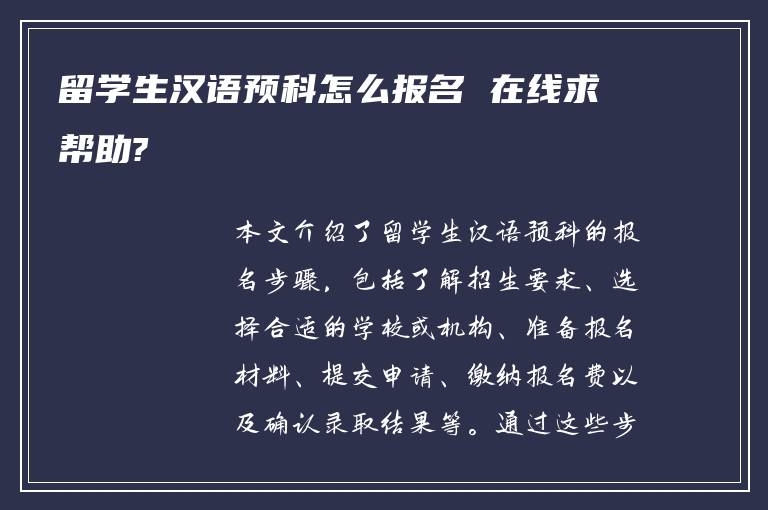 留学生汉语预科怎么报名 在线求帮助?

本文介绍了留学生汉语预科的报名步骤，包括了解招生要求、选择合适的学校或机构、准备报名材料、提交申请、缴纳报名费以及确认录取结果等。通过这些步